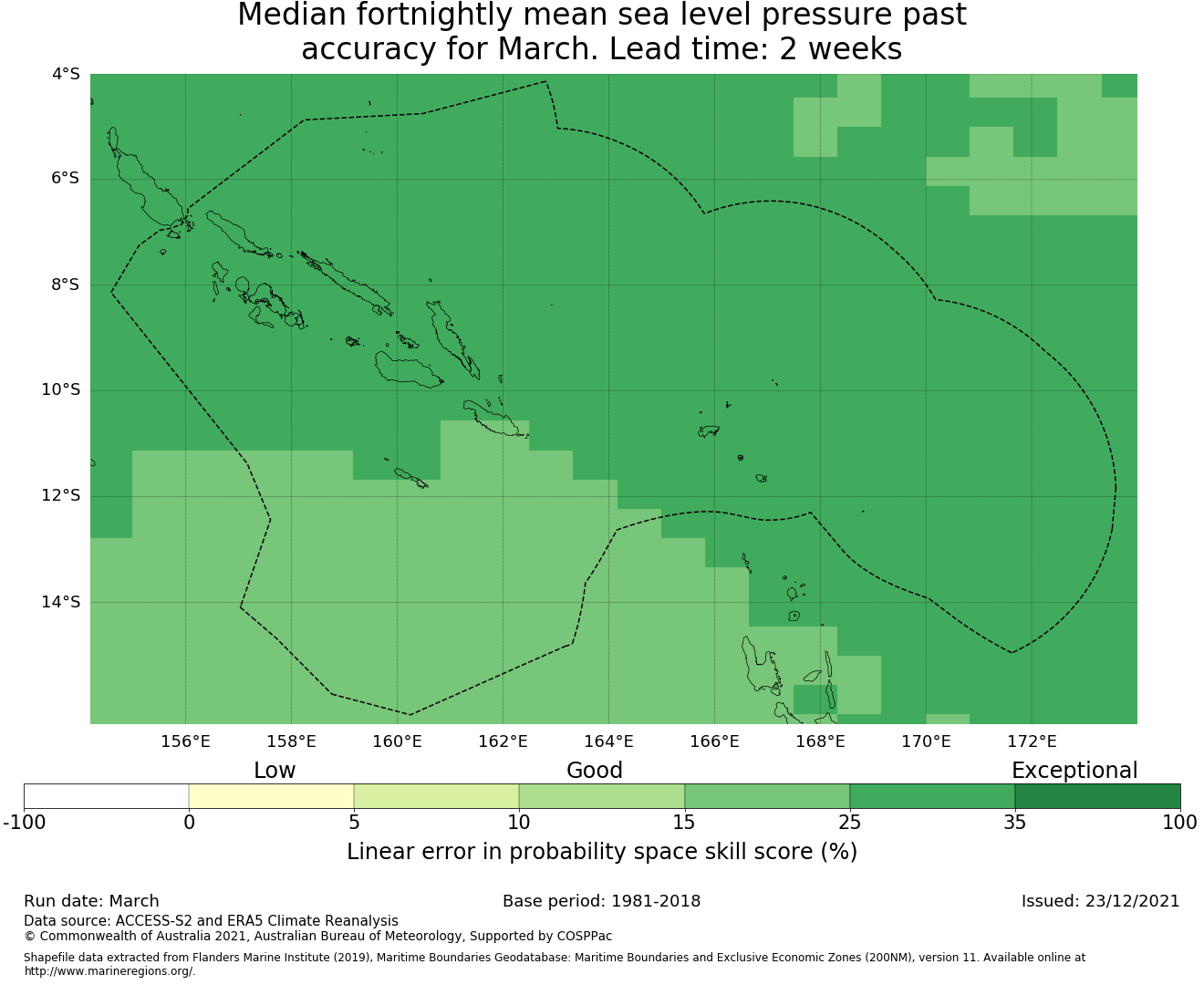 Median fortnightly mean sea level pressure past accuracy for March. Lead time: 2 weeks

4°S
6°S
8°S
10°S
12°S
14°S

156°E 158°E 160°E 162°E 164°E 166°E 168°E 170°E 172°E

Low Good Exceptional

-100 0 5 10 15 25 35 100

Linear error in probability space skill score (%)

Run date: March

Base period: 1981-2018

Issued: 23/12/2021

Data source: ACCESS-S2 and ERA5 Climate Reanalysis
© Commonwealth of Australia 2021, Australian Bureau of Meteorology, Supported by COSPPac

Shapefile data extracted from Flanders Marine Institute (2019), Maritime Boundaries Geodatabase: Maritime Boundaries and Exclusive Economic Zones (200NM), version 11. Available online at http://www.marineregions.org/.